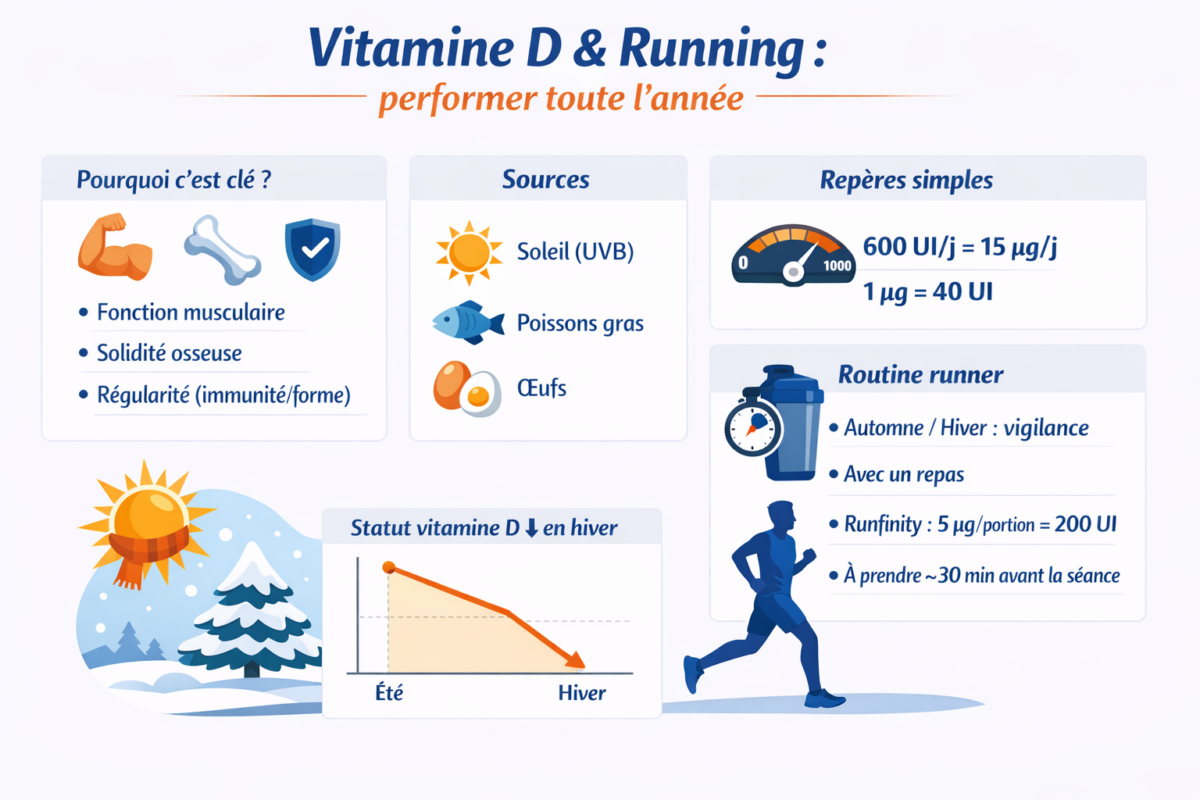 Vitamine D & Running :
performer toute l'année

Pourquoi c'est clé ?

• Fonction musculaire
• Solidité osseuse
• Régularité (immunité/forme)

Sources

Soleil (UVB)
Poissons gras
Œufs

Repères simples

0 1000
600 UI/j = 15 µg/j
1 µg = 40 UI

Routine runner

• Automne / Hiver : vigilance
• Avec un repas
• Runfinity : 5 µg/portion = 200 UI
• À prendre ~30 min avant la séance

Statut vitamine D ↓ en hiver

Été
Hiver